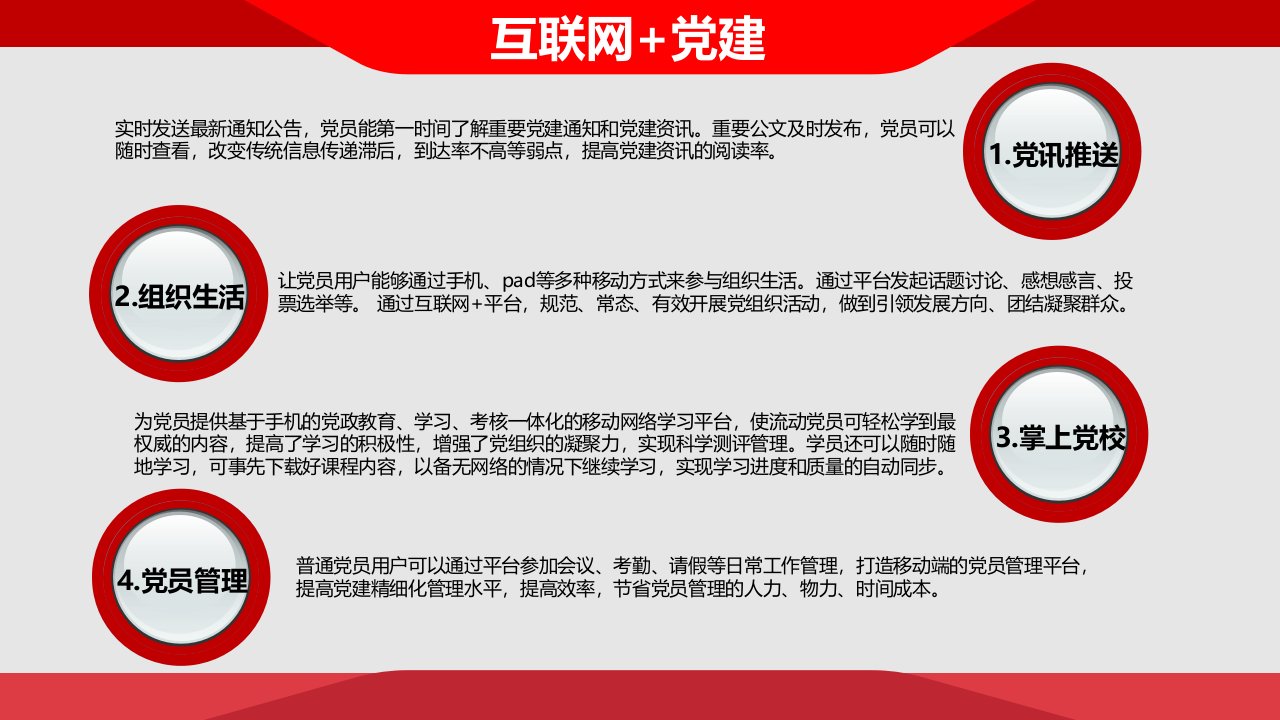 互联网+党建

实时发送最新通知公告，党员能第一时间了解重要党建通知和党建资讯。重要公文及时发布，党员可以随时查看，改变传统信息传递滞后，到达率不高等弱点，提高党建资讯的阅读率。

1.党讯推送

2.组织生活

让党员用户能够通过手机、pad等多种移动方式来参与组织生活。通过平台发起话题讨论、感想感言、投票选举等。 通过互联网+平台，规范、常态、有效开展党组织活动，做到引领发展方向、团结凝聚群众。

为党员提供基于手机的党政教育、学习、考核一体化的移动网络学习平台，使流动党员可轻松学到最权威的内容，提高了学习的积极性，增强了党组织的凝聚力，实现科学测评管理。学员还可以随时随地学习，可事先下载好课程内容，以备无网络的情况下继续学习，实现学习进度和质量的自动同步。

3.掌上党校

4.党员管理

普通党员用户可以通过平台参加会议、考勤、请假等日常工作管理，打造移动端的党员管理平台，提高党建精细化管理水平，提高效率，节省党员管理的人力、物力、时间成本。